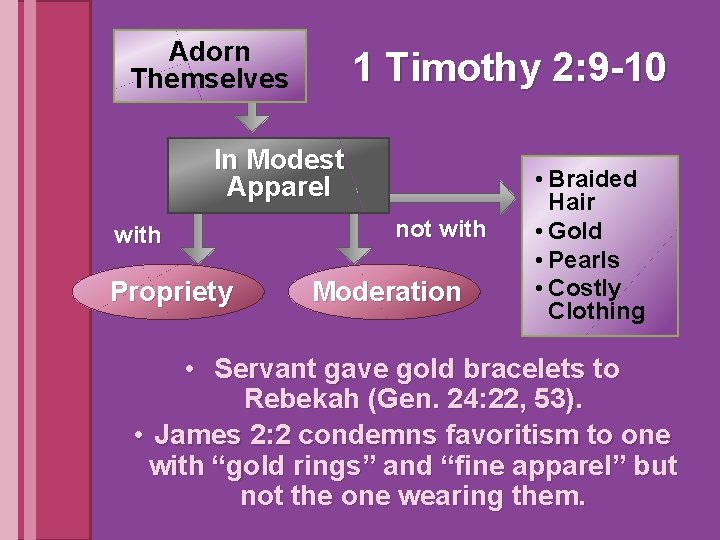 Adorn Themselves

1 Timothy 2:9-10

In Modest Apparel

with

not with

Propriety

Moderation

• Braided Hair
• Gold
• Pearls
• Costly Clothing

• Servant gave gold bracelets to Rebekah (Gen. 24:22, 53).
• James 2:2 condemns favoritism to one with “gold rings” and “fine apparel” but not the one wearing them.